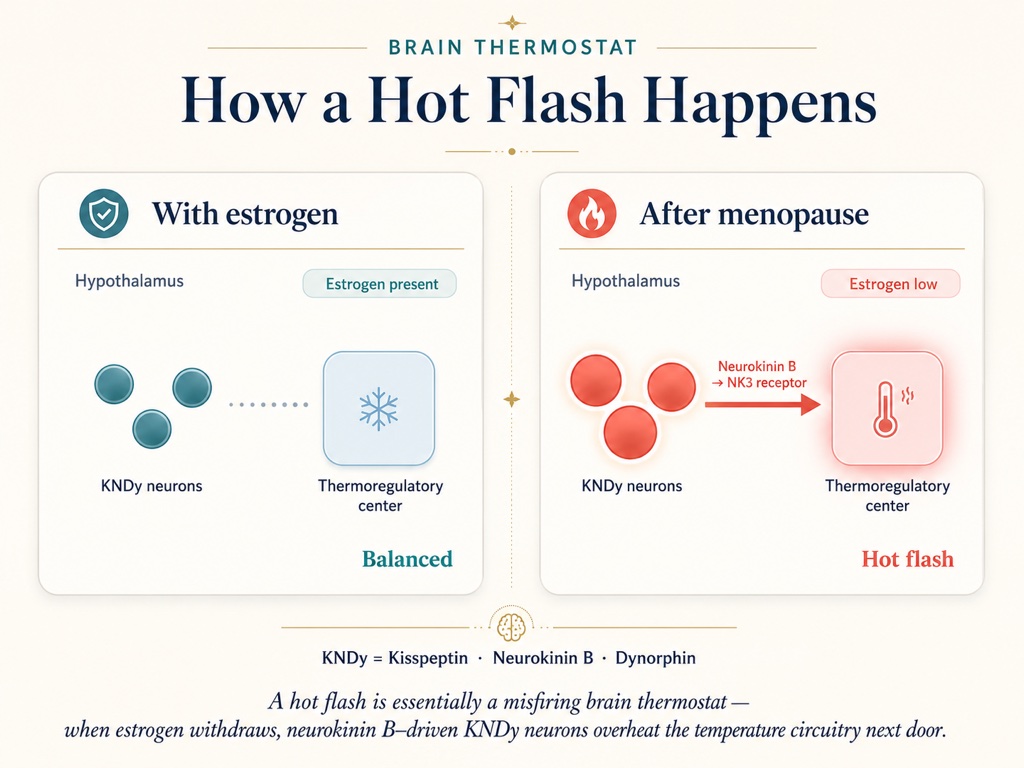 BRAIN THERMOSTAT

How a Hot Flash Happens

With estrogen

Hypothalamus

Estrogen present

KNDy neurons

Thermoregulatory center

Balanced

After menopause

Hypothalamus

Estrogen low

Neurokinin B → NK3 receptor

KNDy neurons

Thermoregulatory center

Hot flash

KNDy = Kisspeptin · Neurokinin B · Dynorphin

A hot flash is essentially a misfiring brain thermostat — when estrogen withdraws, neurokinin B–driven KNDy neurons overheat the temperature circuitry next door.